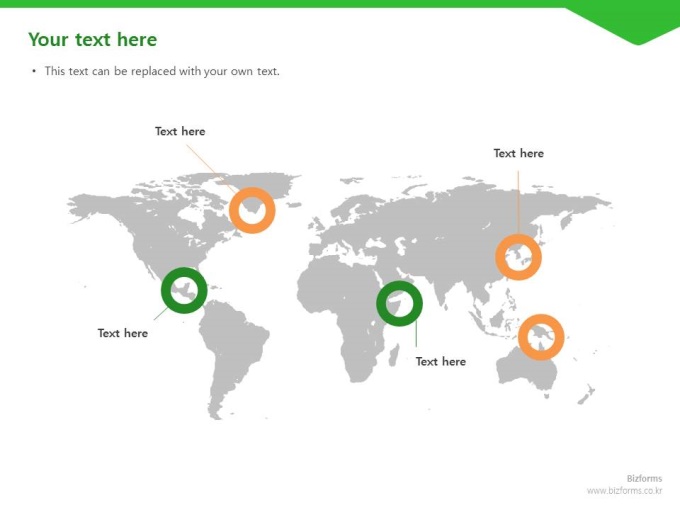 Your text here

• This text can be replaced with your own text.

Text here

Text here

Text here

Text here

Bizforms
www.bizforms.co.kr